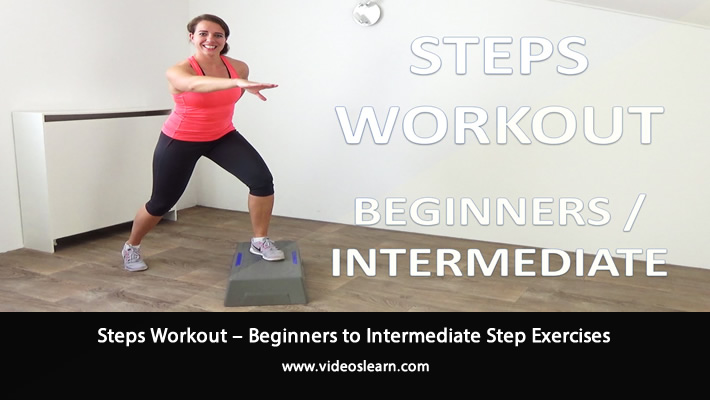 STEPS WORKOUT

BEGINNERS / INTERMEDIATE

Steps Workout – Beginners to Intermediate Step Exercises

www.videoslearn.com